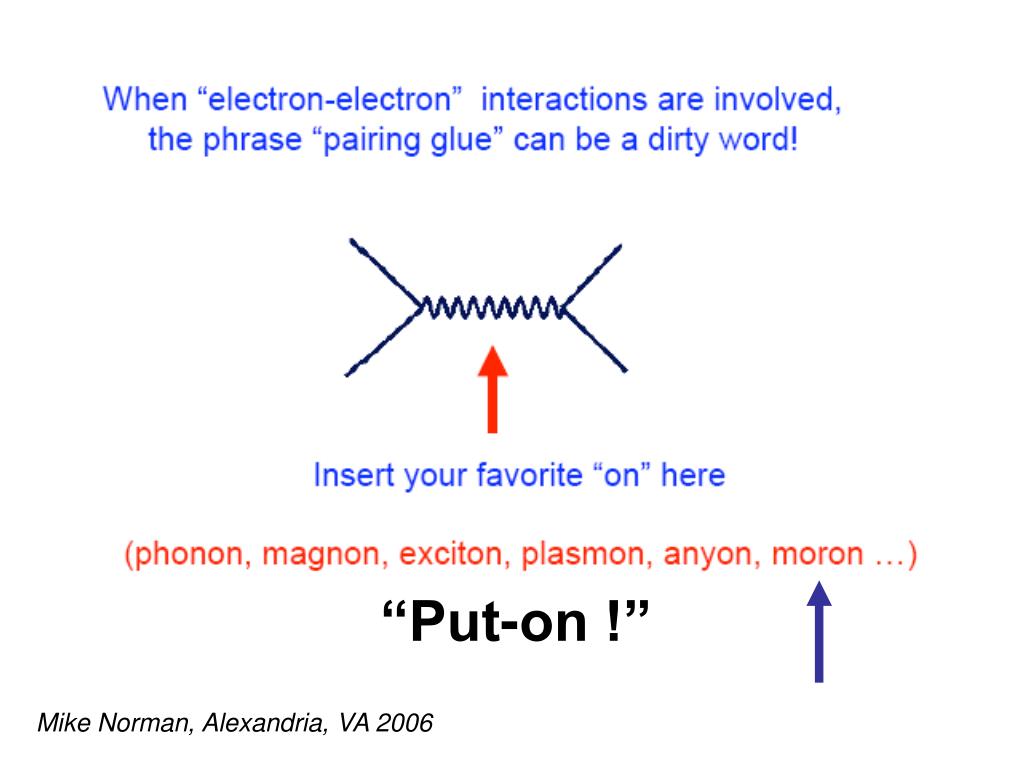 When “electron-electron” interactions are involved, the phrase “pairing glue” can be a dirty word!

Insert your favorite “on” here

(phonon, magnon, exciton, plasmon, anyon, moron …)

“Put-on !”

Mike Norman, Alexandria, VA 2006